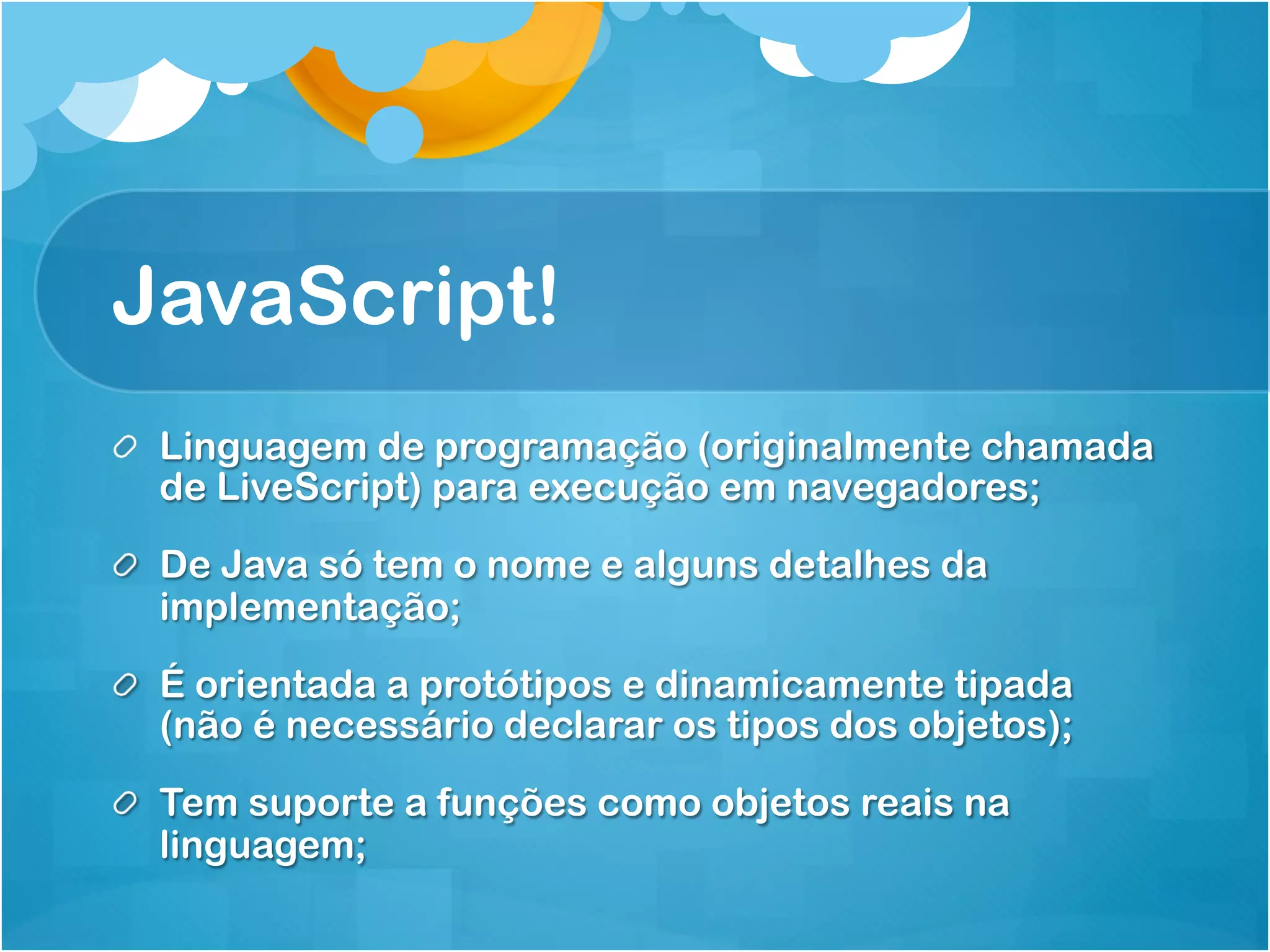 JavaScript!

Linguagem de programação (originalmente chamada de LiveScript) para execução em navegadores;

De Java só tem o nome e alguns detalhes da implementação;

É orientada a protótipos e dinamicamente tipada (não é necessário declarar os tipos dos objetos);

Tem suporte a funções como objetos reais na linguagem;